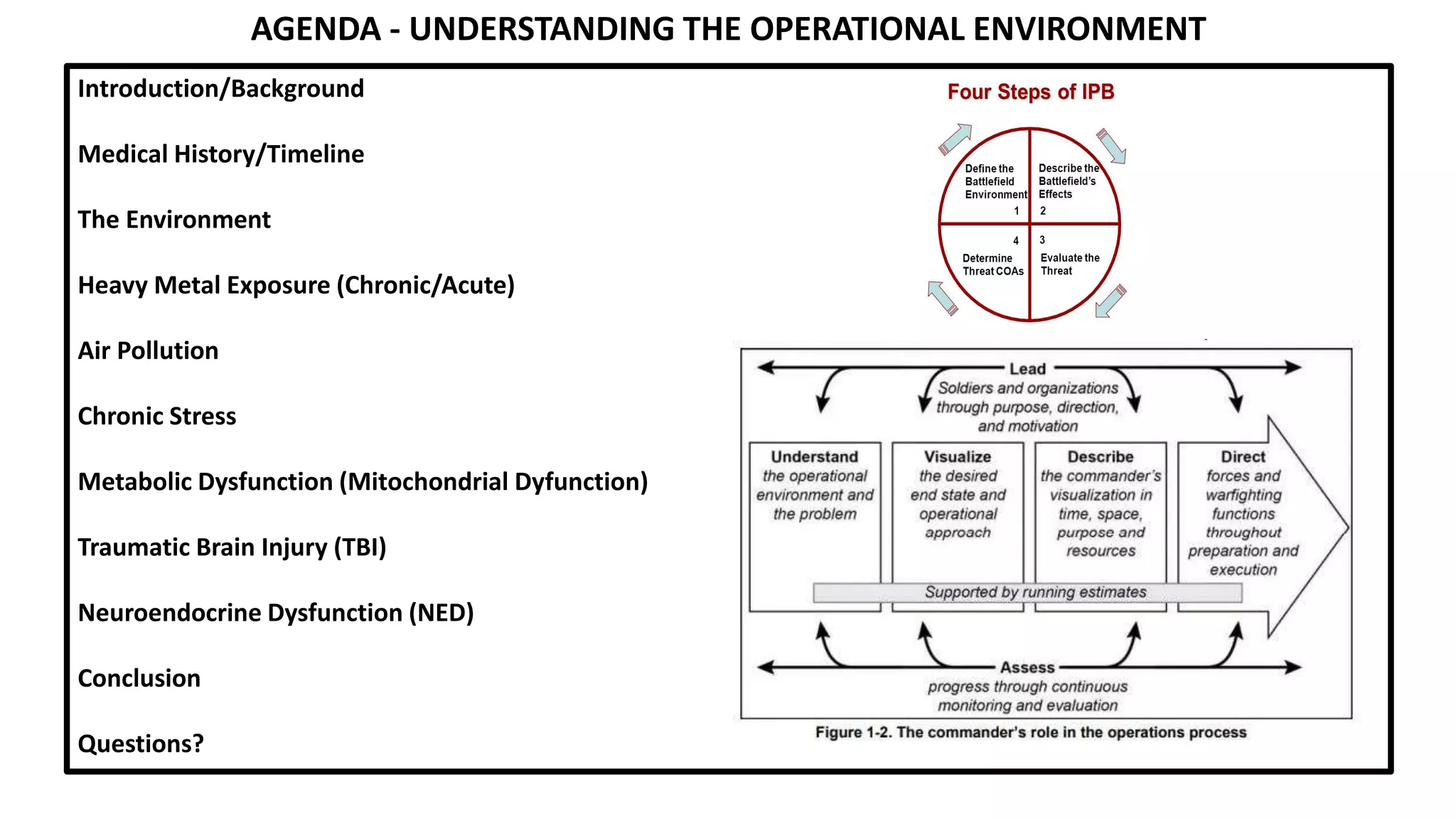 AGENDA - UNDERSTANDING THE OPERATIONAL ENVIRONMENT

Introduction/Background

Medical History/Timeline

The Environment

Heavy Metal Exposure (Chronic/Acute)

Air Pollution

Chronic Stress

Metabolic Dysfunction (Mitochondrial Dyfunction)

Traumatic Brain Injury (TBI)

Neuroendocrine Dysfunction (NED)

Conclusion

Questions?

Four Steps of IPB

Define the Battlefield Environment 1

Describe the Battlefield's Effects 2

3 Evaluate the Threat

4 Determine Threat COAs

Lead
Soldiers and organizations through purpose, direction, and motivation

Understand the operational environment and the problem

Visualize the desired end state and operational approach

Describe the commander's visualization in time, space, purpose and resources

Direct forces and warfighting functions throughout preparation and execution

Supported by running estimates

Assess
progress through continuous monitoring and evaluation

Figure 1-2. The commander's role in the operations process